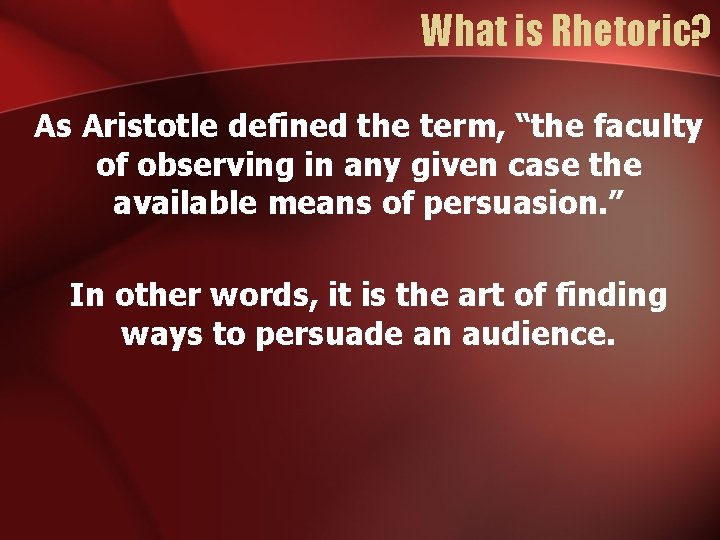 What is Rhetoric?

As Aristotle defined the term, "the faculty of observing in any given case the available means of persuasion."

In other words, it is the art of finding ways to persuade an audience.